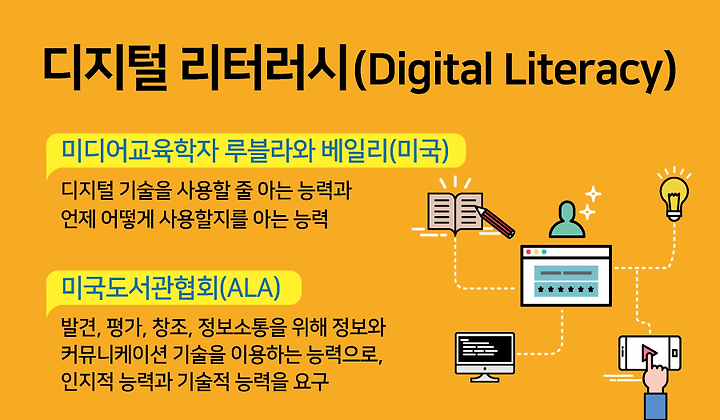 디지털 리터러시(Digital Literacy)

미디어교육학자 루블라와 베일리(미국)

디지털 기술을 사용할 줄 아는 능력과 언제 어떻게 사용할지를 아는 능력

미국도서관협회(ALA)

발견, 평가, 창조, 정보소통을 위해 정보와 커뮤니케이션 기술을 이용하는 능력으로, 인지적 능력과 기술적 능력을 요구